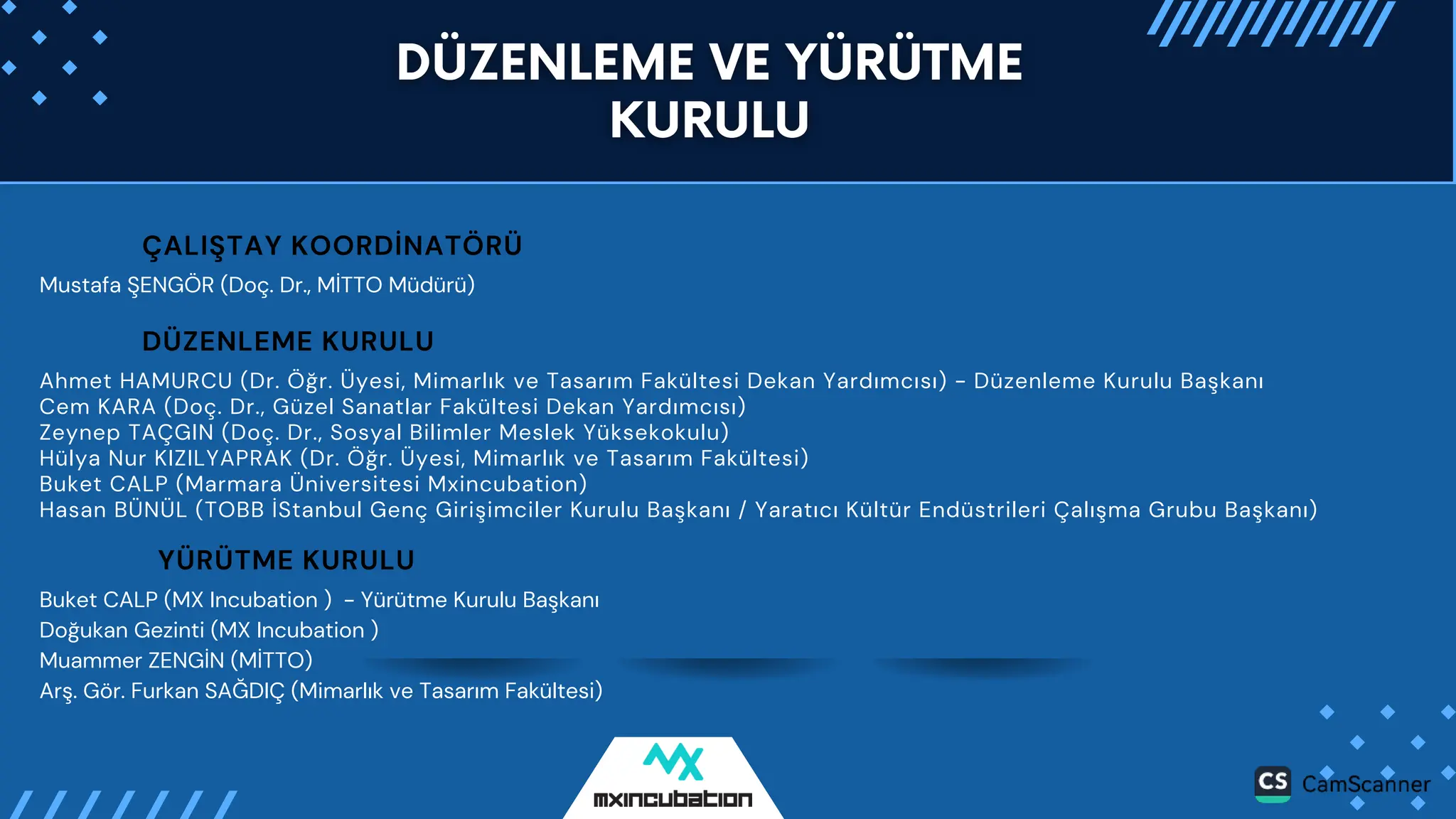 DÜZENLEME VE YÜRÜTME KURULU

ÇALIŞTAY KOORDİNATÖRÜ

Mustafa ŞENGÖR (Doç. Dr., MİTTO Müdürü)

DÜZENLEME KURULU

Ahmet HAMURCU (Dr. Öğr. Üyesi, Mimarlık ve Tasarım Fakültesi Dekan Yardımcısı) – Düzenleme Kurulu Başkanı
Cem KARA (Doç. Dr., Güzel Sanatlar Fakültesi Dekan Yardımcısı)
Zeynep TAÇGIN (Doç. Dr., Sosyal Bilimler Meslek Yüksekokulu)
Hülya Nur KIZILYAPRAK (Dr. Öğr. Üyesi, Mimarlık ve Tasarım Fakültesi)
Buket CALP (Marmara Üniversitesi Mxincubation)
Hasan BÜNÜL (TOBB İStanbul Genç Girişimciler Kurulu Başkanı / Yaratıcı Kültür Endüstrileri Çalışma Grubu Başkanı)

YÜRÜTME KURULU

Buket CALP (MX Incubation ) – Yürütme Kurulu Başkanı
Doğukan Gezinti (MX Incubation )
Muammer ZENGİN (MİTTO)
Arş. Gör. Furkan SAĞDIÇ (Mimarlık ve Tasarım Fakültesi)

MX
mxincubation

CS CamScanner